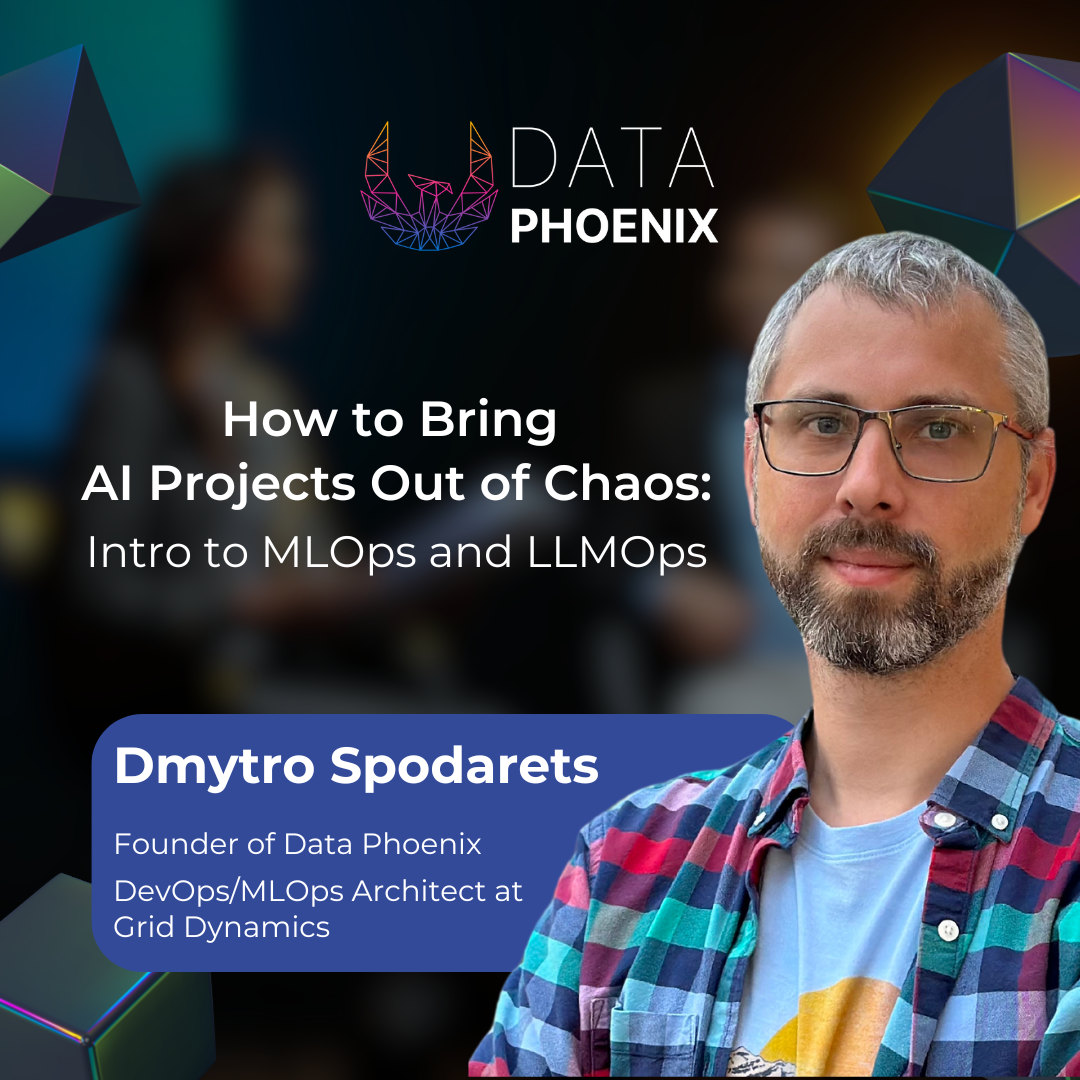 DATA
PHOENIX

How to Bring
AI Projects Out of Chaos:
Intro to MLOps and LLMOps

Dmytro Spodarets

Founder of Data Phoenix
DevOps/MLOps Architect at Grid Dynamics